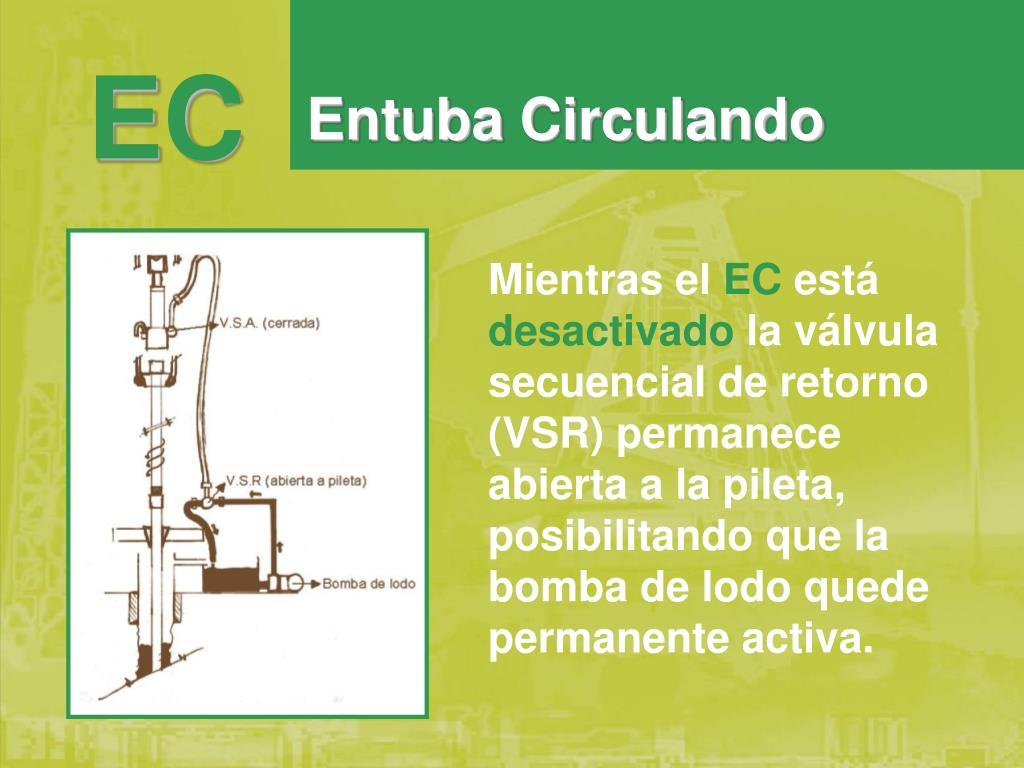 EC

Entuba Circulando

V.S.A. (cerrada)

V.S.R (abierta a pileta)

Bomba de lodo

Mientras el EC está desactivado la válvula secuencial de retorno (VSR) permanece abierta a la pileta, posibilitando que la bomba de lodo quede permanente activa.